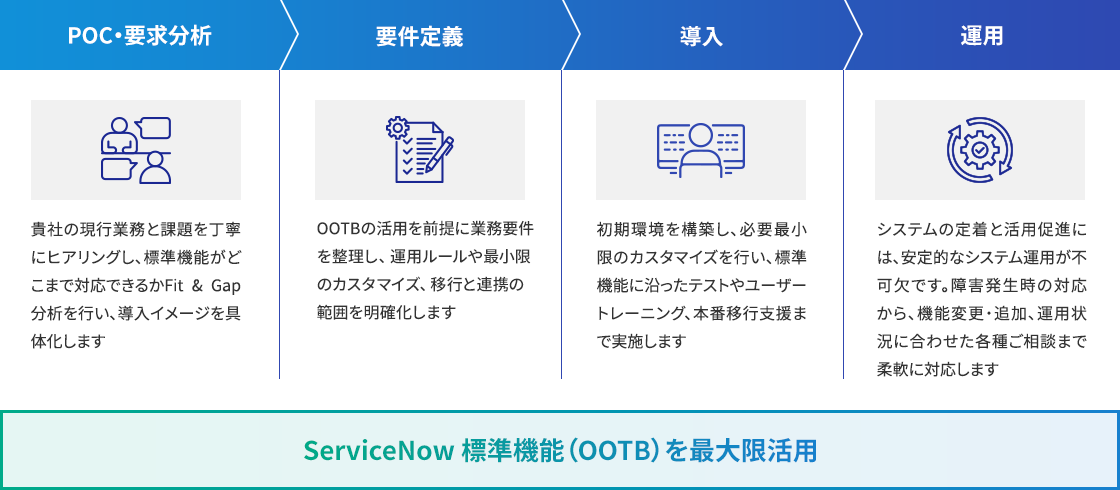 POC・要求分析

要件定義

導入

運用

貴社の現行業務と課題を丁寧にヒアリングし、標準機能がどこまで対応できるかFit ＆ Gap分析を行い、導入イメージを具体化します

OOTBの活用を前提に業務要件を整理し、運用ルールや最小限のカスタマイズ、移行と連携の範囲を明確化します

初期環境を構築し、必要最小限のカスタマイズを行い、標準機能に沿ったテストやユーザートレーニング、本番移行支援まで実施します

システムの定着と活用促進には、安定的なシステム運用が不可欠です。障害発生時の対応から、機能変更・追加、運用状況に合わせた各種ご相談まで柔軟に対応します

ServiceNow 標準機能（OOTB）を最大限活用